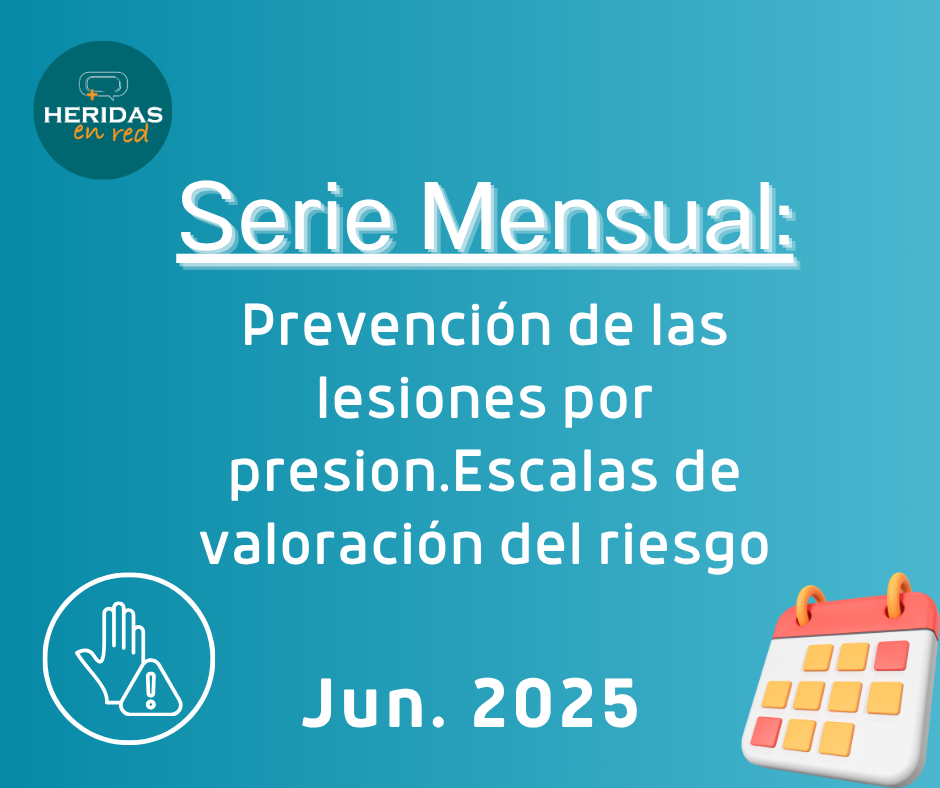 HERIDAS
en red

Serie Mensual:

Prevención de las lesiones por presion.Escalas de valoración del riesgo

Jun. 2025